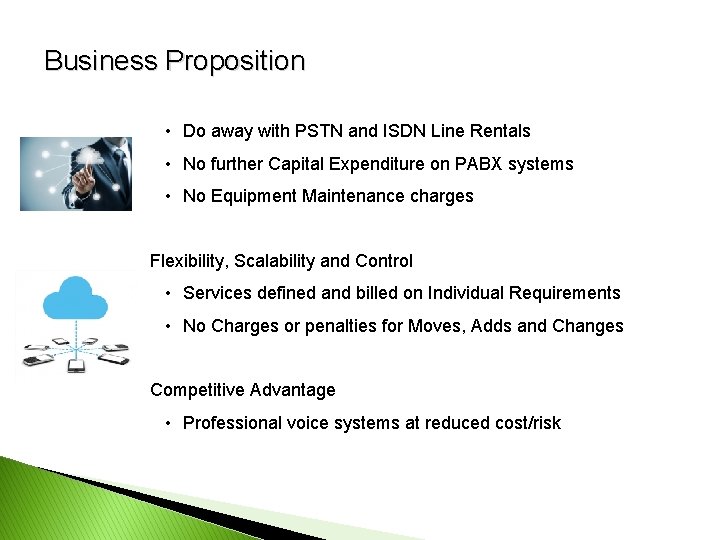 Business Proposition

• Do away with PSTN and ISDN Line Rentals
• No further Capital Expenditure on PABX systems
• No Equipment Maintenance charges

Flexibility, Scalability and Control

• Services defined and billed on Individual Requirements
• No Charges or penalties for Moves, Adds and Changes

Competitive Advantage

• Professional voice systems at reduced cost/risk